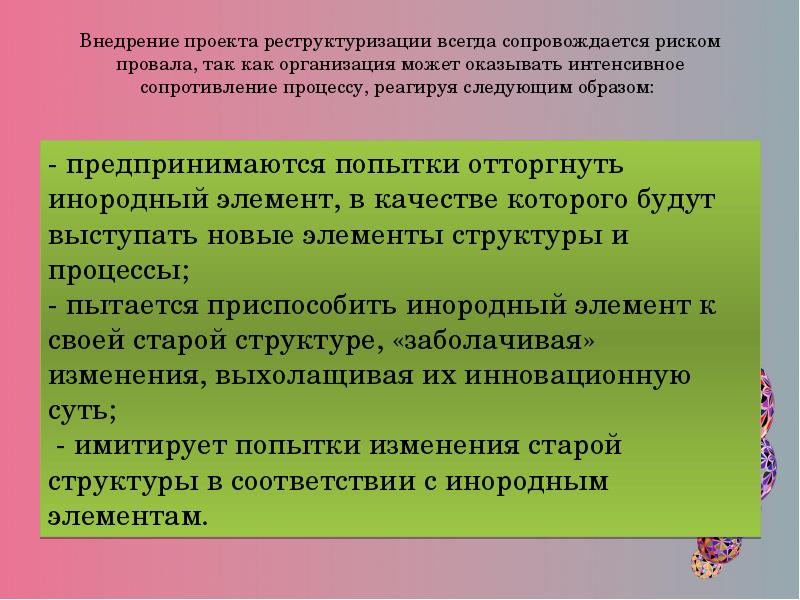 Внедрение проекта реструктуризации всегда сопровождается риском провала, так как организация может оказывать интенсивное сопротивление процессу, реагируя следующим образом:

- предпринимаются попытки отторгнуть инородный элемент, в качестве которого будут выступать новые элементы структуры и процессы;
- пытается приспособить инородный элемент к своей старой структуре, «заболачивая» изменения, выхолащивая их инновационную суть;
- имитирует попытки изменения старой структуры в соответствии с инородным элементам.